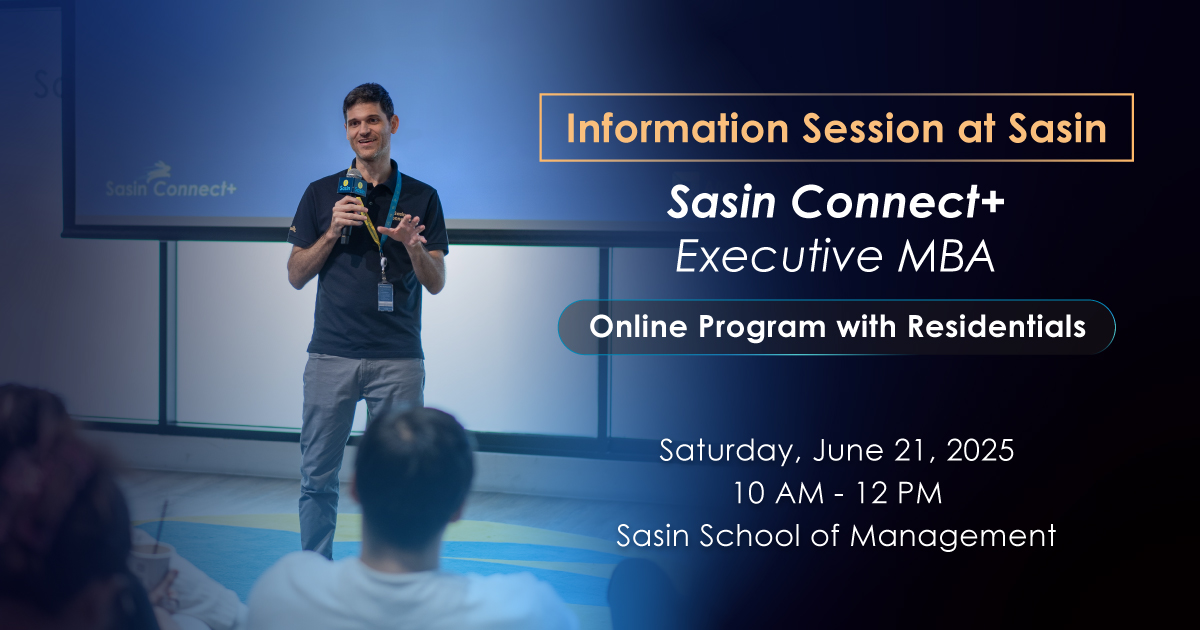 Sasin Connect+

Information Session at Sasin

Sasin Connect+
Executive MBA

Online Program with Residentials

Saturday, June 21, 2025
10 AM - 12 PM
Sasin School of Management